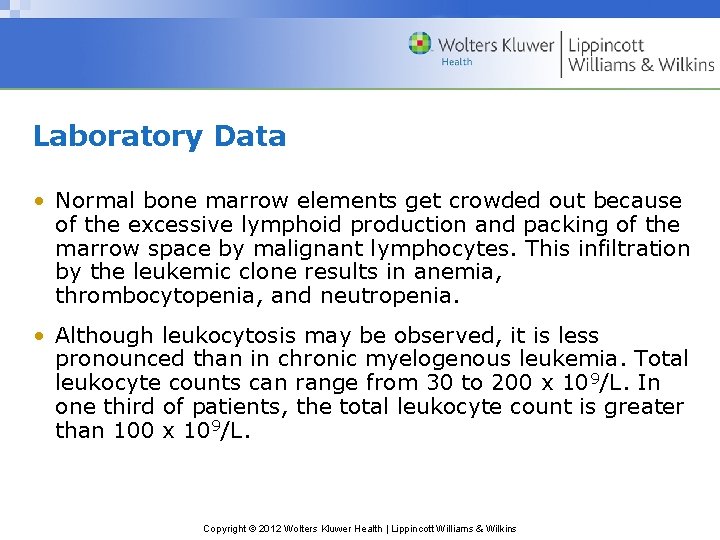 Wolters Kluwer Health | Lippincott Williams & Wilkins

Laboratory Data

• Normal bone marrow elements get crowded out because of the excessive lymphoid production and packing of the marrow space by malignant lymphocytes. This infiltration by the leukemic clone results in anemia, thrombocytopenia, and neutropenia.

• Although leukocytosis may be observed, it is less pronounced than in chronic myelogenous leukemia. Total leukocyte counts can range from 30 to 200 x $10^9$/L. In one third of patients, the total leukocyte count is greater than 100 x $10^9$/L.

Copyright © 2012 Wolters Kluwer Health | Lippincott Williams & Wilkins